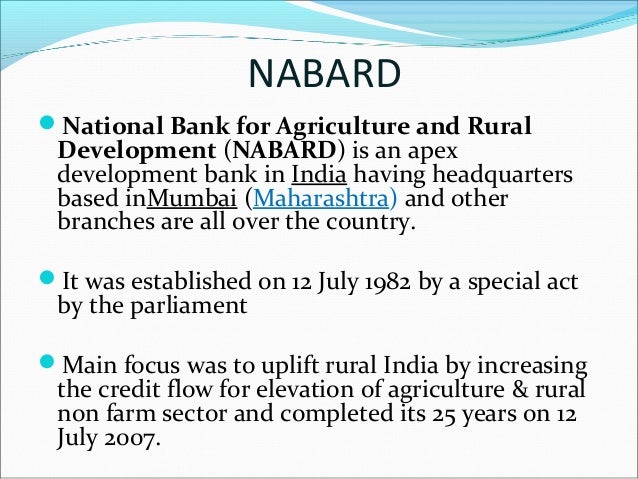 NABARD

National Bank for Agriculture and Rural Development (NABARD) is an apex development bank in India having headquarters based inMumbai (Maharashtra) and other branches are all over the country.

It was established on 12 July 1982 by a special act by the parliament

Main focus was to uplift rural India by increasing the credit flow for elevation of agriculture & rural non farm sector and completed its 25 years on 12 July 2007.